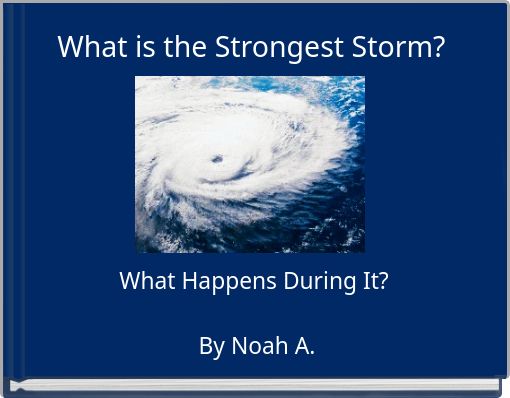 What is the Strongest Storm?

What Happens During It?

By Noah A.